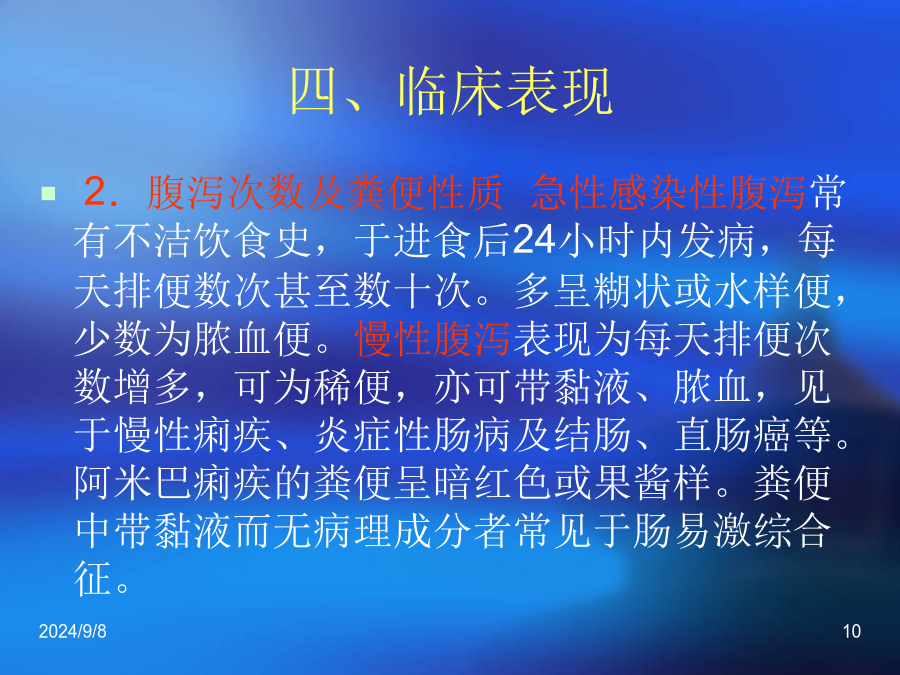 四、临床表现

2．腹泻次数及粪便性质 急性感染性腹泻常有不洁饮食史，于进食后24小时内发病，每天排便数次甚至数十次。多呈糊状或水样便，少数为脓血便。慢性腹泻表现为每天排便次数增多，可为稀便，亦可带黏液、脓血，见于慢性痢疾、炎症性肠病及结肠、直肠癌等。阿米巴痢疾的粪便呈暗红色或果酱样。粪便中带黏液而无病理成分者常见于肠易激综合征。

2024/9/8

10